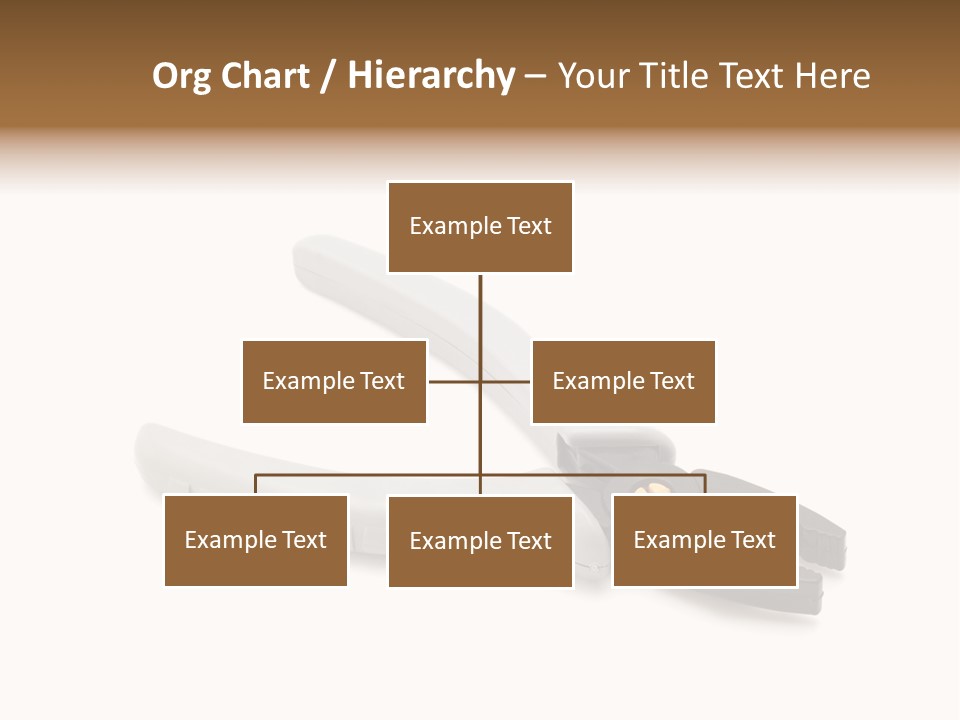 Org Chart / Hierarchy – Your Title Text Here

Example Text

Example Text

Example Text

Example Text

Example Text

Example Text